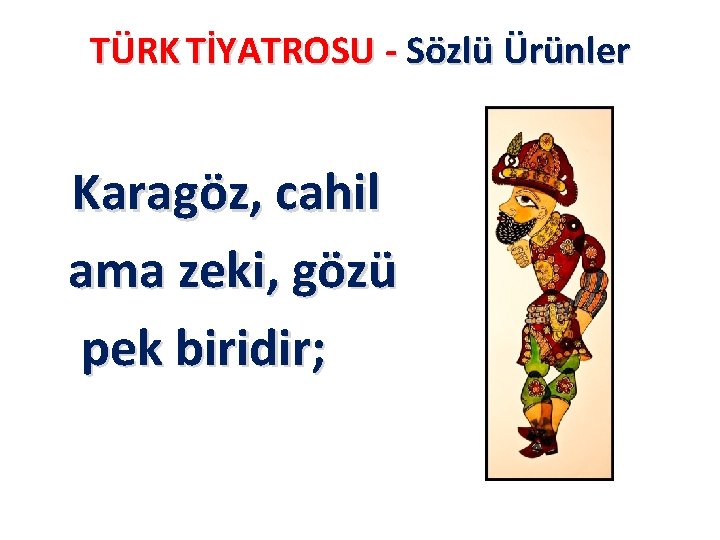 TÜRK TİYATROSU - Sözlü Ürünler

Karagöz, cahil ama zeki, gözü pek biridir;